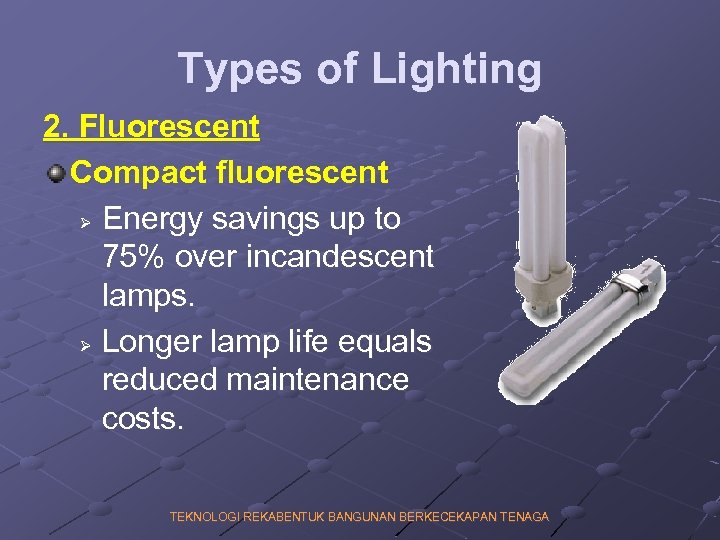 Types of Lighting

2. Fluorescent

Compact fluorescent

Energy savings up to 75% over incandescent lamps.

Longer lamp life equals reduced maintenance costs.

TEKNOLOGI REKABENTUK BANGUNAN BERKECEKAPAN TENAGA